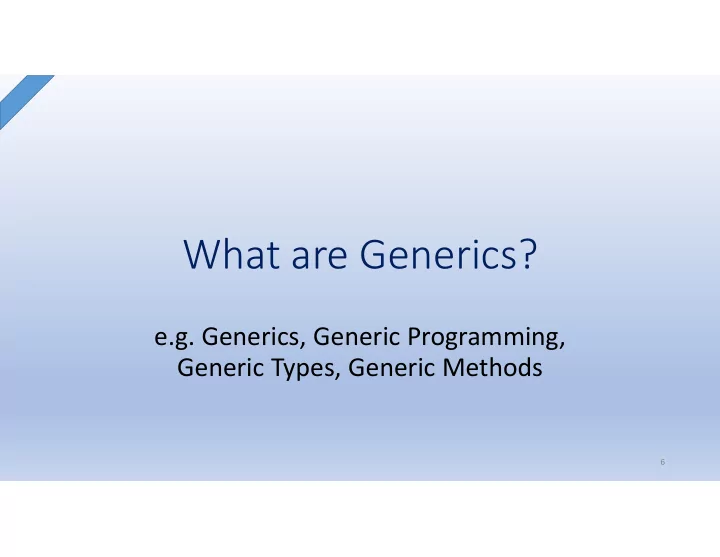 What are Generics?

e.g. Generics, Generic Programming, Generic Types, Generic Methods

6